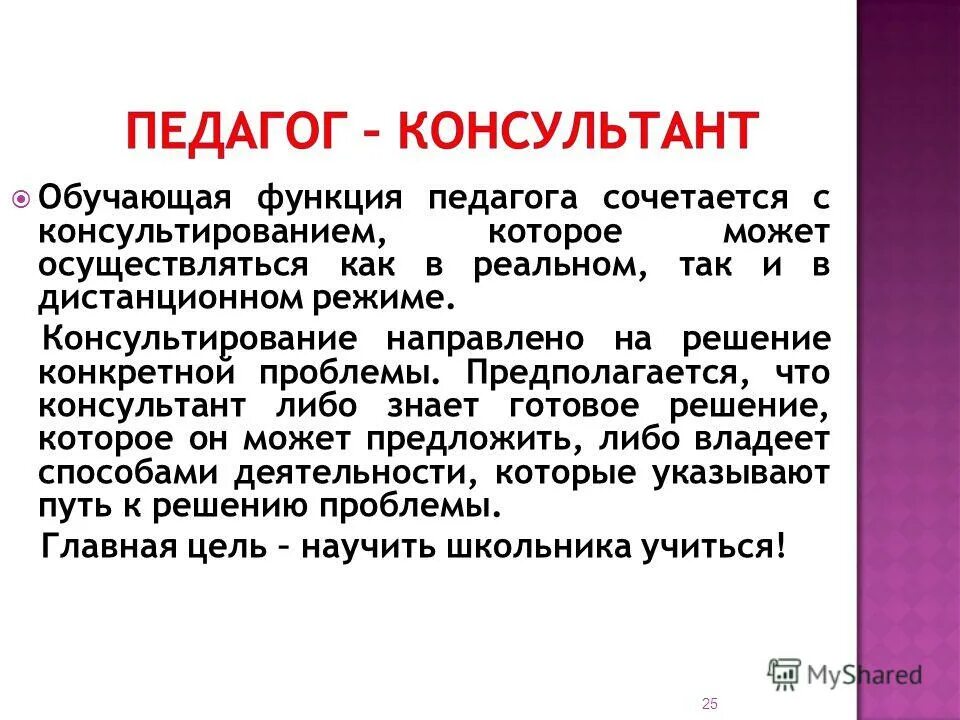 ПЕДАГОГ – КОНСУЛЬТАНТ

Обучающая функция педагога сочетается с консультированием, которое может осуществляться как в реальном, так и в дистанционном режиме.

Консультирование направлено на решение конкретной проблемы. Предполагается, что консультант либо знает готовое решение, которое он может предложить, либо владеет способами деятельности, которые указывают путь к решению проблемы.

Главная цель – научить школьника учиться!

MyShared

25